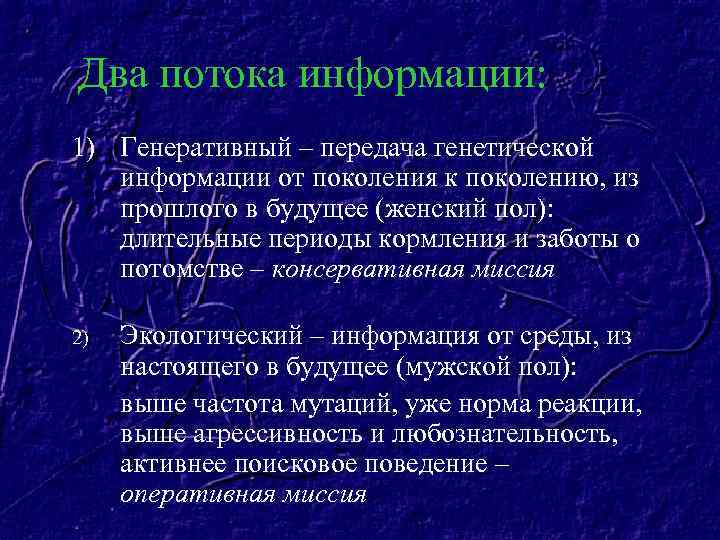 Два потока информации:

1) Генеративный – передача генетической информации от поколения к поколению, из прошлого в будущее (женский пол): длительные периоды кормления и заботы о потомстве – консервативная миссия

2) Экологический – информация от среды, из настоящего в будущее (мужской пол):

выше частота мутаций, уже норма реакции, выше агрессивность и любознательность, активнее поисковое поведение – оперативная миссия